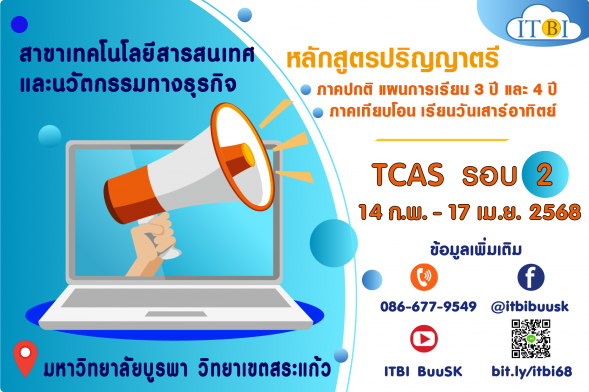 ITBI

สาขาเทคโนโลยีสารสนเทศ
และนวัตกรรมทางธุรกิจ

หลักสูตรปริญญาตรี
ภาคปกติ แผนการเรียน 3 ปี และ 4 ปี
ภาคเทียบโอน เรียนวันเสาร์อาทิตย์

TCAS รอบ 2
14 ก.พ. - 17 เม.ย. 2568

ข้อมูลเพิ่มเติม
086-677-9549
@itbibuusk
ITBI BuuSK
bit.ly/itbi68

มหาวิทยาลัยบูรพา วิทยาเขตสระแก้ว